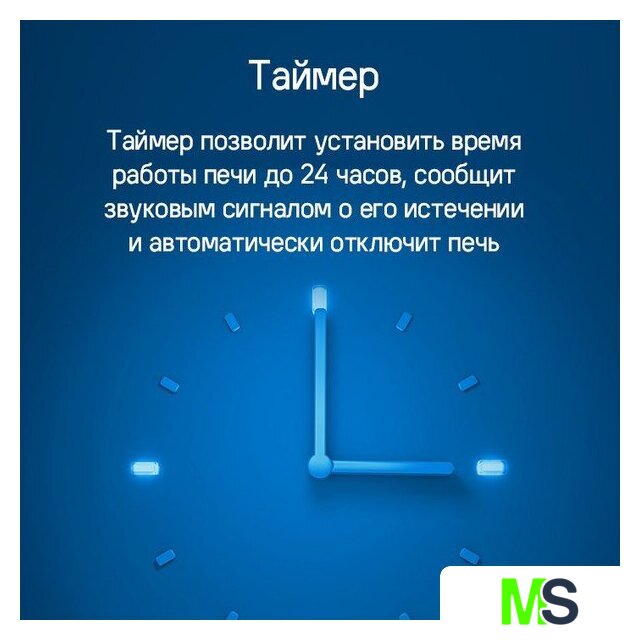 Таймер

Таймер позволит установить время работы печи до 24 часов, сообщит звуковым сигналом о его истечении и автоматически отключит печь

MS